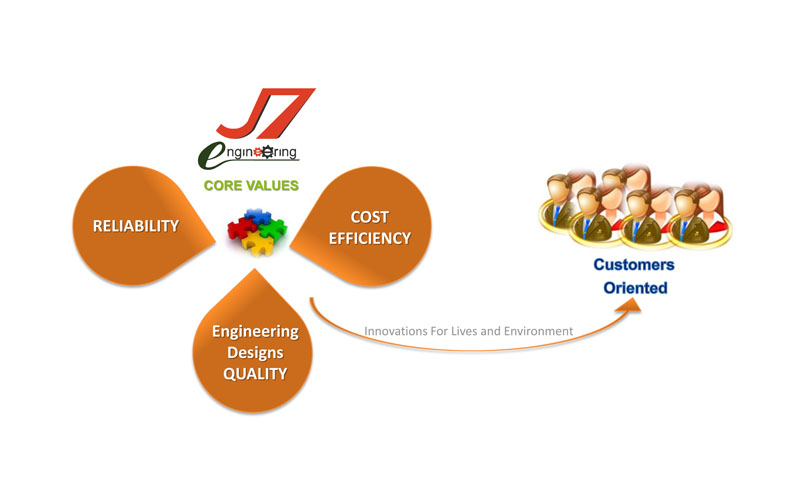 J7
engineering

CORE VALUES

RELIABILITY

COST EFFICIENCY

Engineering Designs QUALITY

Innovations For Lives and Environment

Customers Oriented